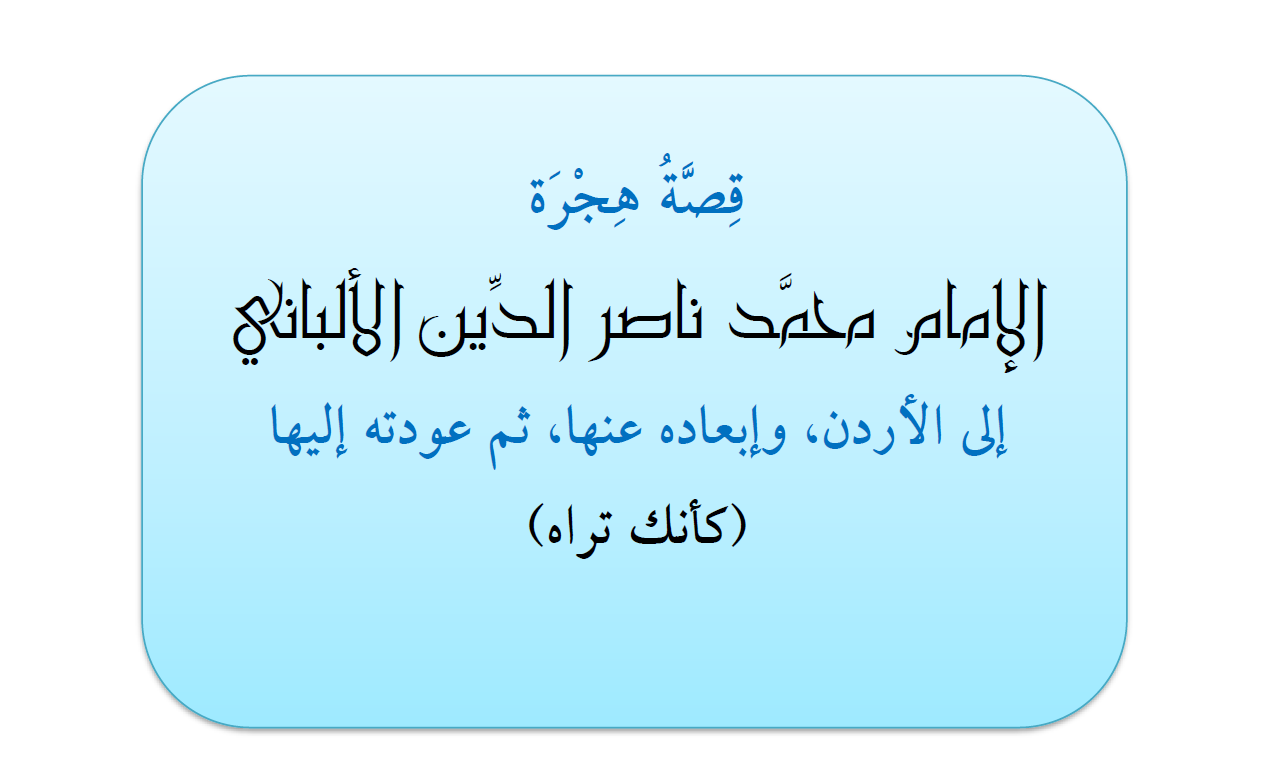 قِصَّةُ هِجْرَة

الإمام محمَّد ناصر الدِّين الألباني

إلى الأردن، وإبعاده عنها، ثم عودته إليها

(كأنك تراه)